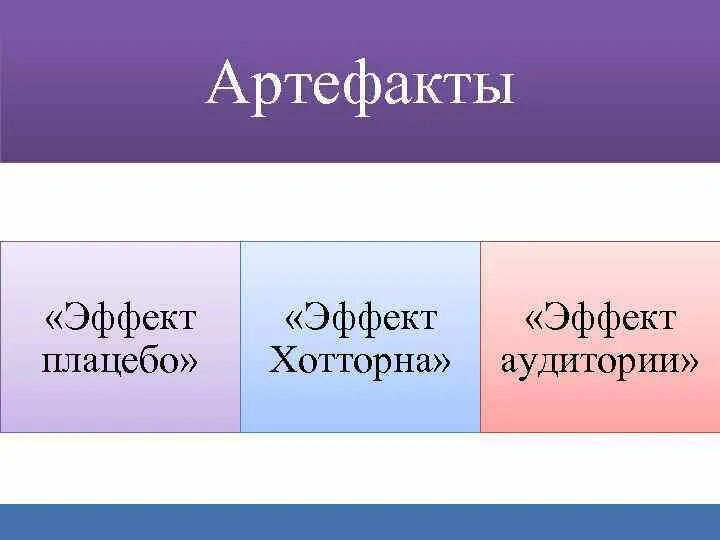 Артефакты

«Эффект плацебо»

«Эффект Хотторна»

«Эффект аудитории»